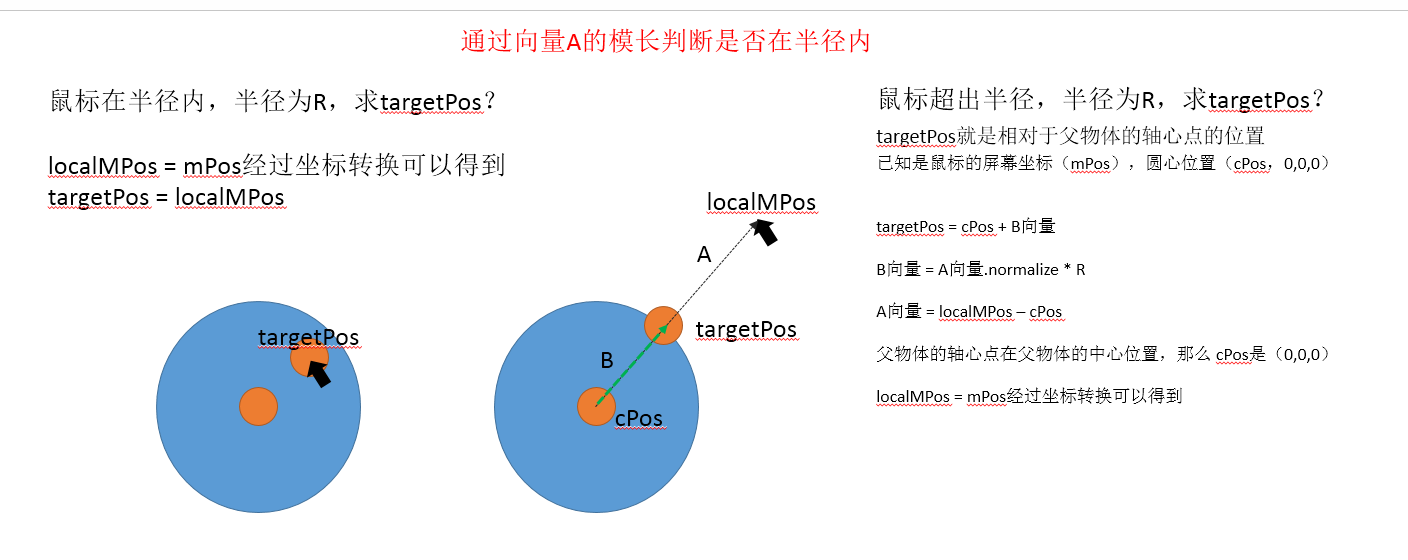 通过向量A的模长判断是否在半径内

鼠标在半径内，半径为R，求targetPos？

localMPos = mPos经过坐标转换可以得到
targetPos = localMPos

targetPos

localMPos

A

targetPos

B

cPos

鼠标超出半径，半径为R，求targetPos？

targetPos就是相对于父物体的轴心点的位置
已知是鼠标的屏幕坐标（mPos），圆心位置（cPos，0,0,0）

targetPos = cPos + B向量

B向量 = A向量.normalize * R

A向量 = localMPos – cPos

父物体的轴心点在父物体的中心位置，那么 cPos是（0,0,0）

localMPos = mPos经过坐标转换可以得到